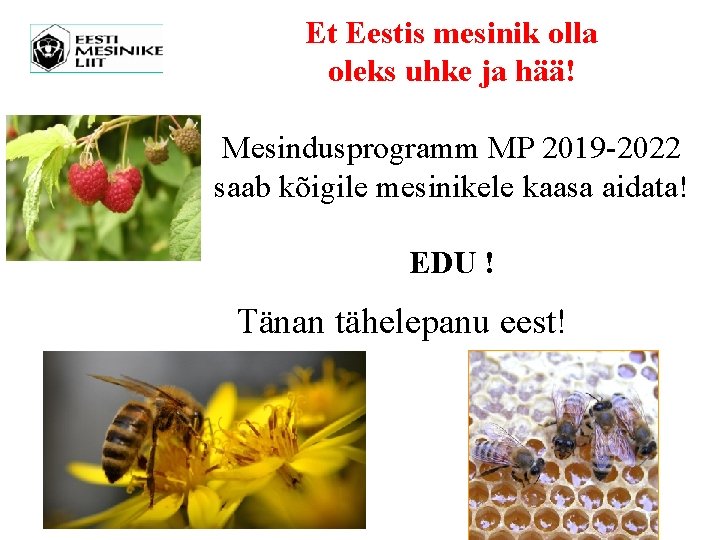 EESTI MESINIKE LIIT

Et Eestis mesinik olla oleks uhke ja hää!

Mesindusprogramm MP 2019-2022 saab kõigile mesinikele kaasa aidata!

EDU !

Tänan tähelepanu eest!